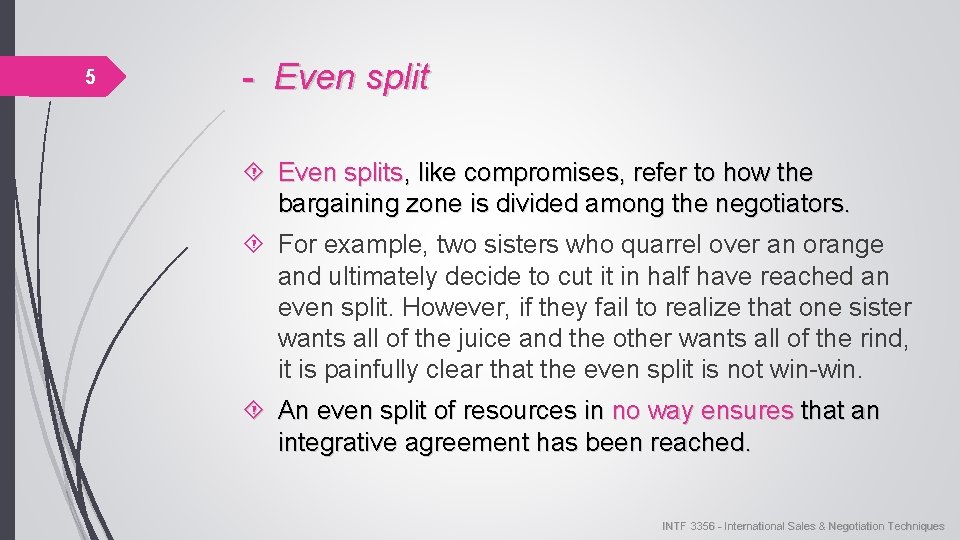 5

- Even split

Even splits, like compromises, refer to how the bargaining zone is divided among the negotiators.

For example, two sisters who quarrel over an orange and ultimately decide to cut it in half have reached an even split. However, if they fail to realize that one sister wants all of the juice and the other wants all of the rind, it is painfully clear that the even split is not win-win.

An even split of resources in no way ensures that an integrative agreement has been reached.

INTF 3356 - International Sales & Negotiation Techniques